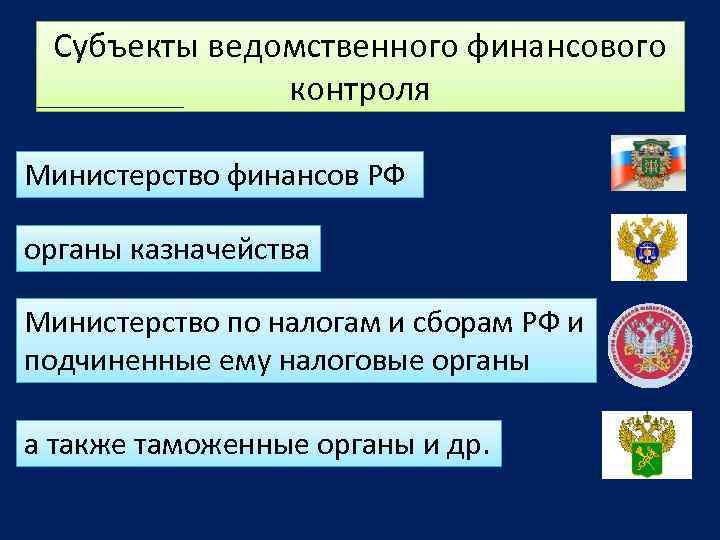 Субъекты ведомственного финансового контроля

Министерство финансов РФ

органы казначейства

Министерство по налогам и сборам РФ и подчиненные ему налоговые органы

а также таможенные органы и др.